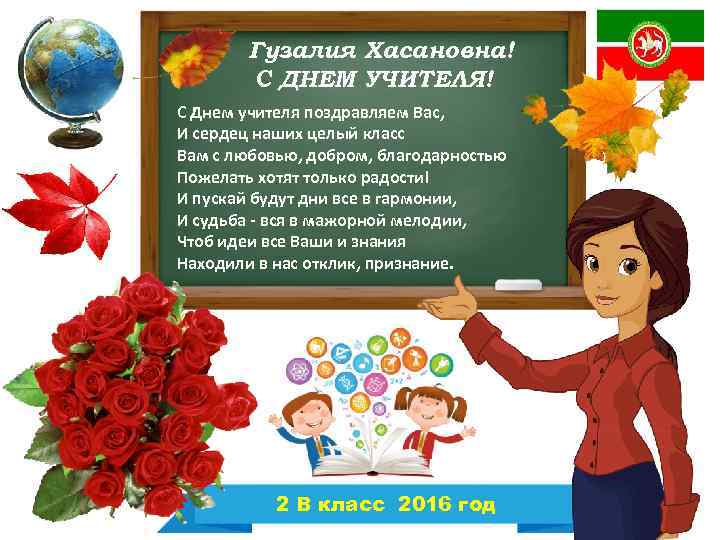 Гузалия Хасановна!
С ДНЕМ УЧИТЕЛЯ!

С Днем учителя поздравляем Вас,
И сердец наших целый класс
Вам с любовью, добром, благодарностью
Пожелать хотят только радости!
И пускай будут дни все в гармонии,
И судьба - вся в мажорной мелодии,
Чтоб идеи все Ваши и знания
Находили в нас отклик, признание.

2 В класс 2016 год